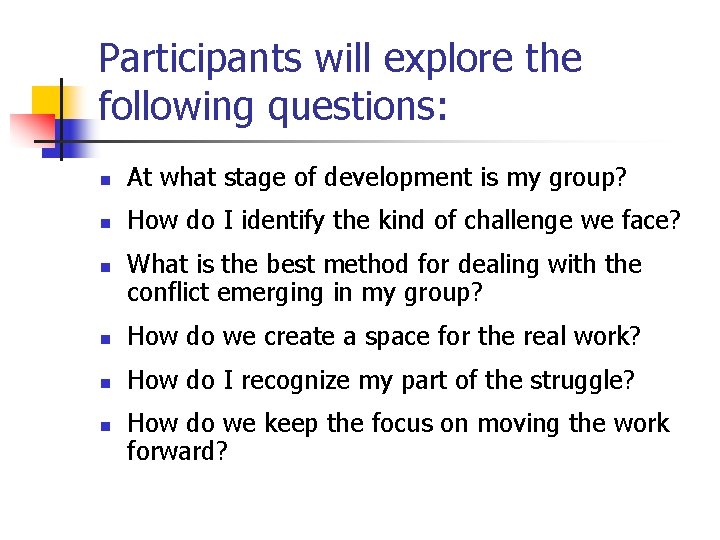 Participants will explore the following questions:

- At what stage of development is my group?
- How do I identify the kind of challenge we face?
- What is the best method for dealing with the conflict emerging in my group?
- How do we create a space for the real work?
- How do I recognize my part of the struggle?
- How do we keep the focus on moving the work forward?